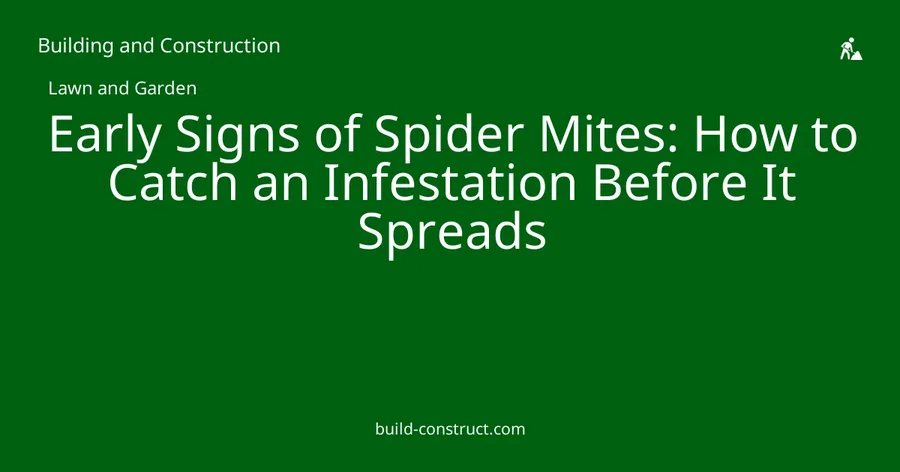 Building and Construction

Lawn and Garden

Early Signs of Spider Mites: How to Catch an Infestation Before It Spreads

build-construct.com